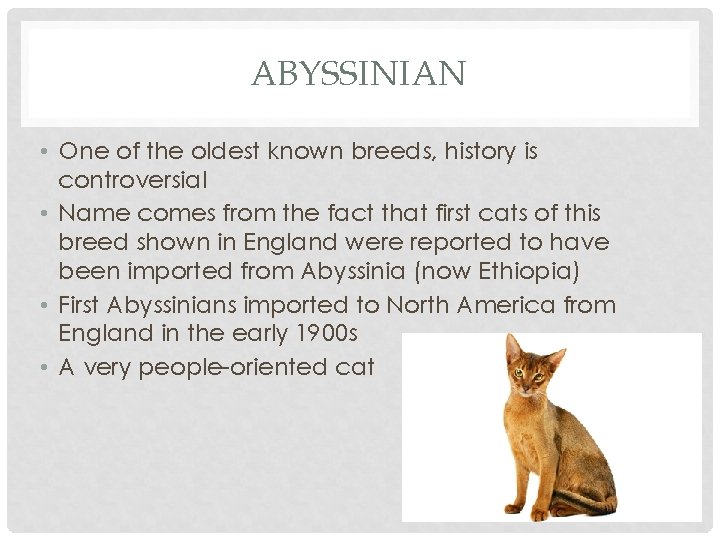 ABYSSINIAN

• One of the oldest known breeds, history is controversial
• Name comes from the fact that first cats of this breed shown in England were reported to have been imported from Abyssinia (now Ethiopia)
• First Abyssinians imported to North America from England in the early 1900s
• A very people-oriented cat